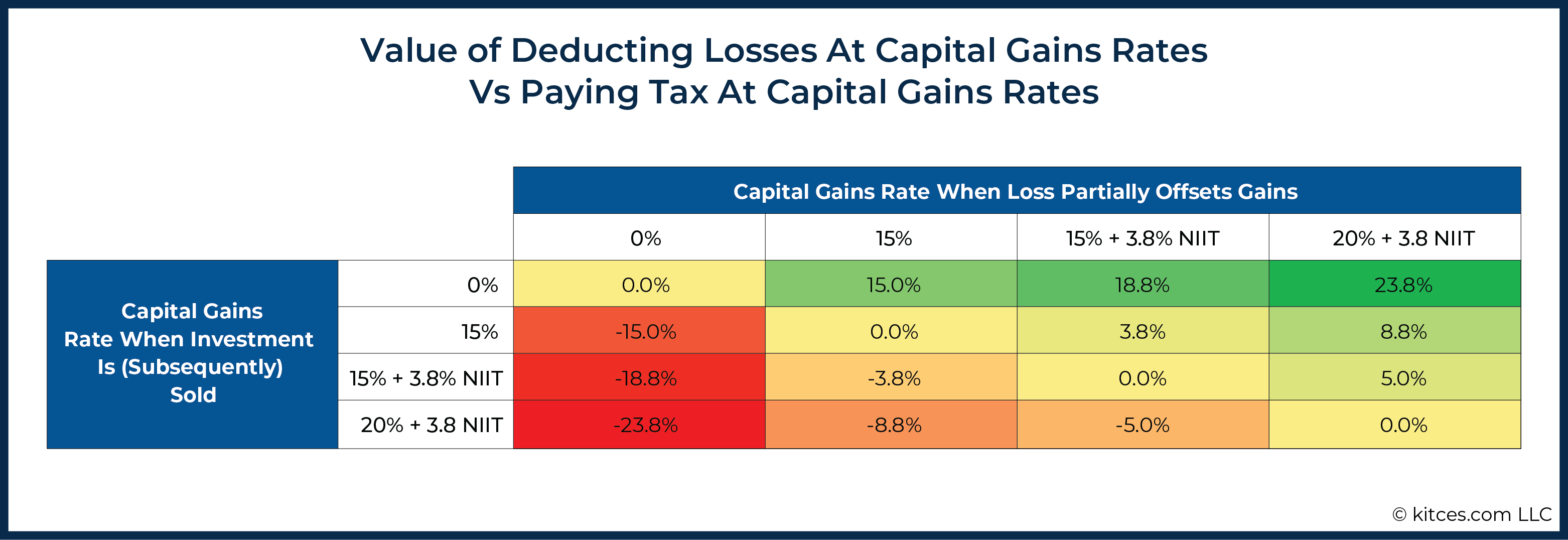 Value of Deducting Losses At Capital Gains Rates
Vs Paying Tax At Capital Gains Rates

| | | Capital Gains Rate When Loss Partially Offsets Gains | | | |
|---|---|---|---|---|---|
| | | 0% | 15% | 15% + 3.8% NIIT | 20% + 3.8 NIIT |
| Capital Gains Rate When Investment Is (Subsequently) Sold | 0% | 0.0% | 15.0% | 18.8% | 23.8% |
| | 15% | -15.0% | 0.0% | 3.8% | 8.8% |
| | 15% + 3.8% NIIT | -18.8% | -3.8% | 0.0% | 5.0% |
| | 20% + 3.8 NIIT | -23.8% | -8.8% | -5.0% | 0.0% |

© kitces.com LLC